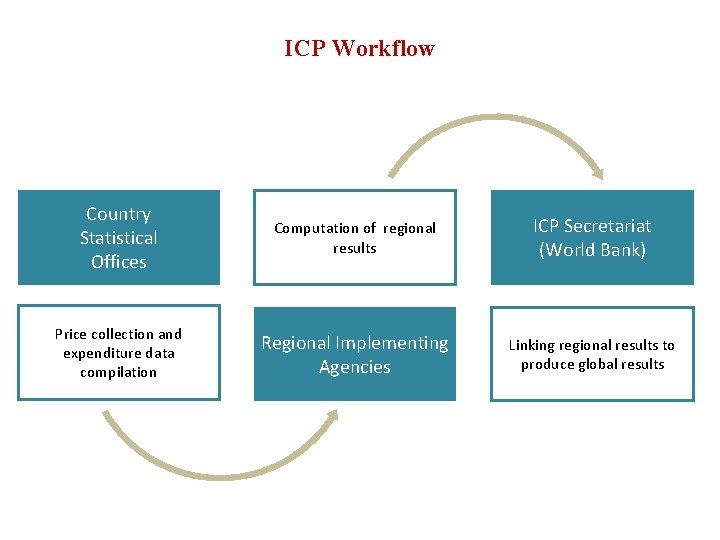 ICP Workflow

Country Statistical Offices

Price collection and expenditure data compilation

Computation of regional results

Regional Implementing Agencies

ICP Secretariat (World Bank)

Linking regional results to produce global results